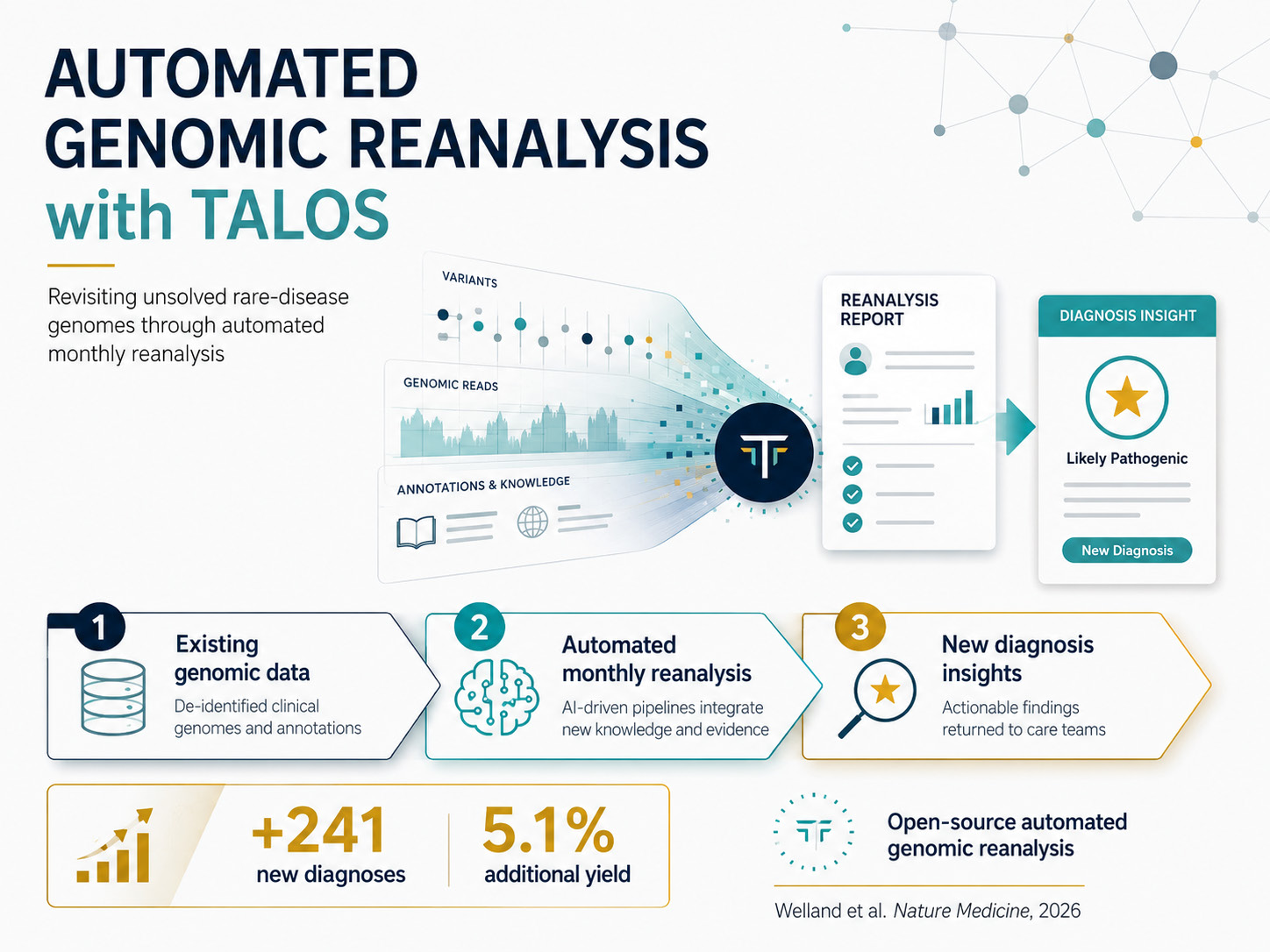 AUTOMATED GENOMIC REANALYSIS with TALOS

Revisiting unsolved rare-disease genomes through automated monthly reanalysis

VARIANTS

GENOMIC READS

ANNOTATIONS & KNOWLEDGE

REANALYSIS REPORT

DIAGNOSIS INSIGHT

Likely Pathogenic

New Diagnosis

1 Existing genomic data
De-identified clinical genomes and annotations

2 Automated monthly reanalysis
AI-driven pipelines integrate new knowledge and evidence

3 New diagnosis insights
Actionable findings returned to care teams

+241 new diagnoses

5.1% additional yield

Open-source automated genomic reanalysis

Welland et al. Nature Medicine, 2026